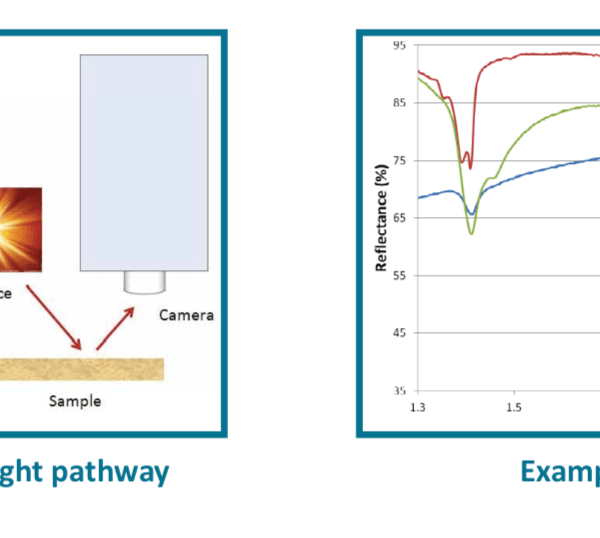 ce

Camera

Sample

ght pathway

95
85
75
65
55
45
35

Reflectance (%)

1.3
1.5

Examp